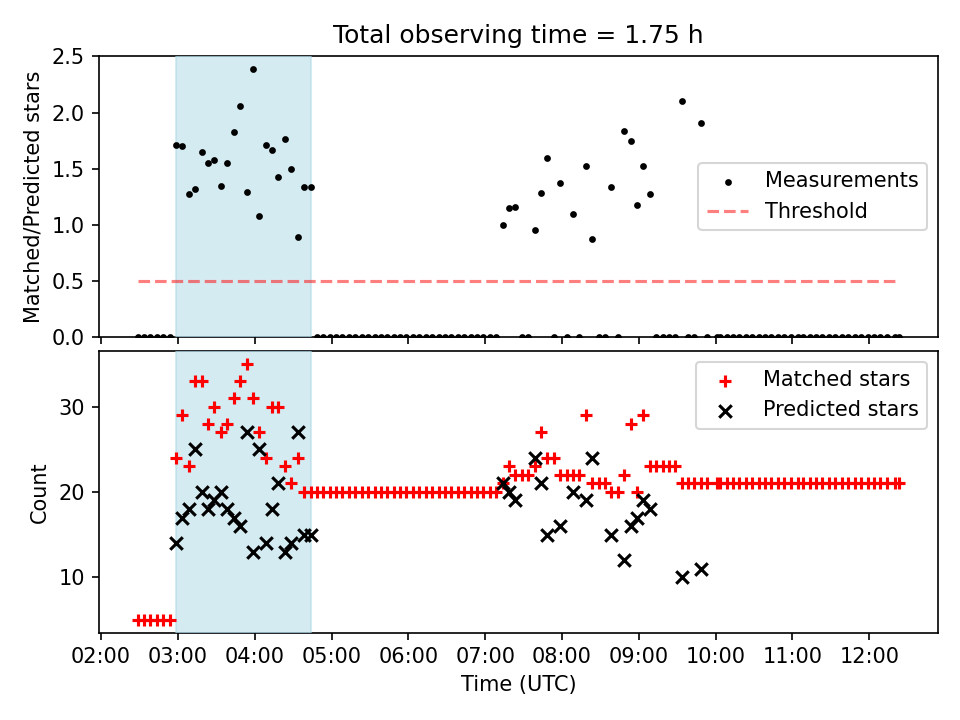 Total observing time = 1.75 h

Matched/Predicted stars

2.5
2.0
1.5
1.0
0.5
0.0

Measurements
Threshold

Count

30
20
10

Matched stars
Predicted stars

02:00 03:00 04:00 05:00 06:00 07:00 08:00 09:00 10:00 11:00 12:00

Time (UTC)